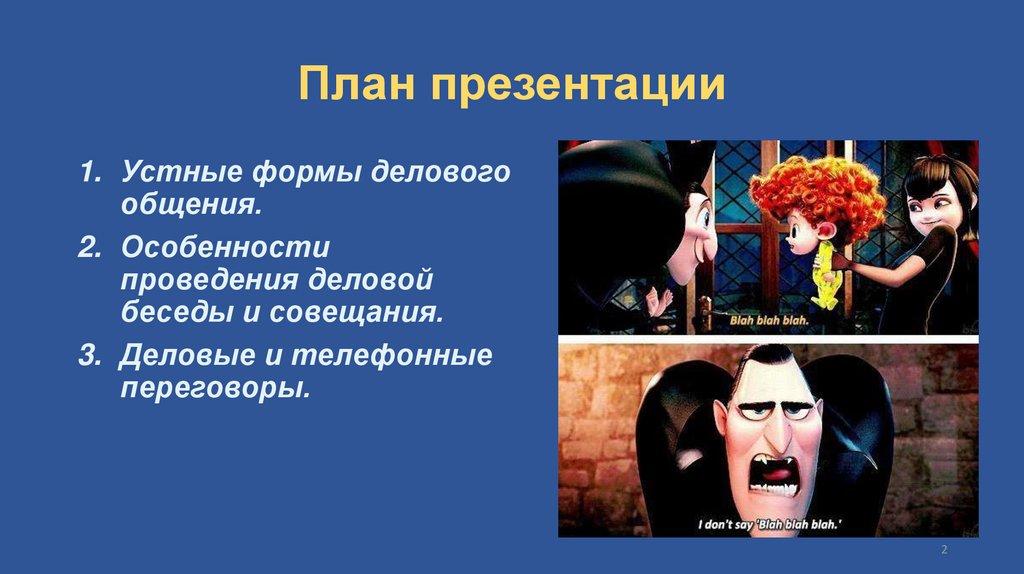 План презентации

1. Устные формы делового общения.
2. Особенности проведения деловой беседы и совещания.
3. Деловые и телефонные переговоры.

Blah blah blah.

I don't say 'Blah blah blah.'

2